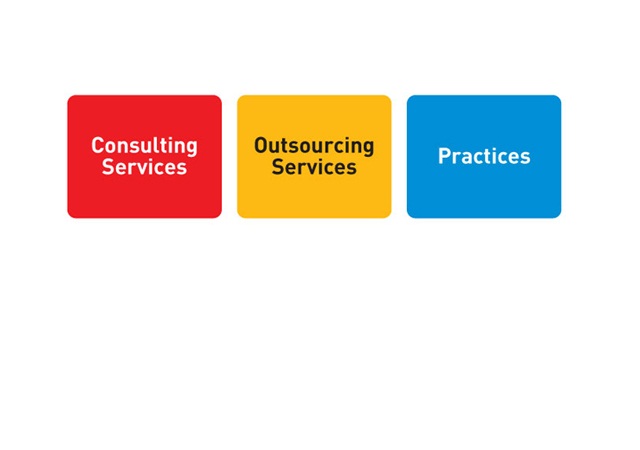 Consulting Services

Outsourcing Services

Practices